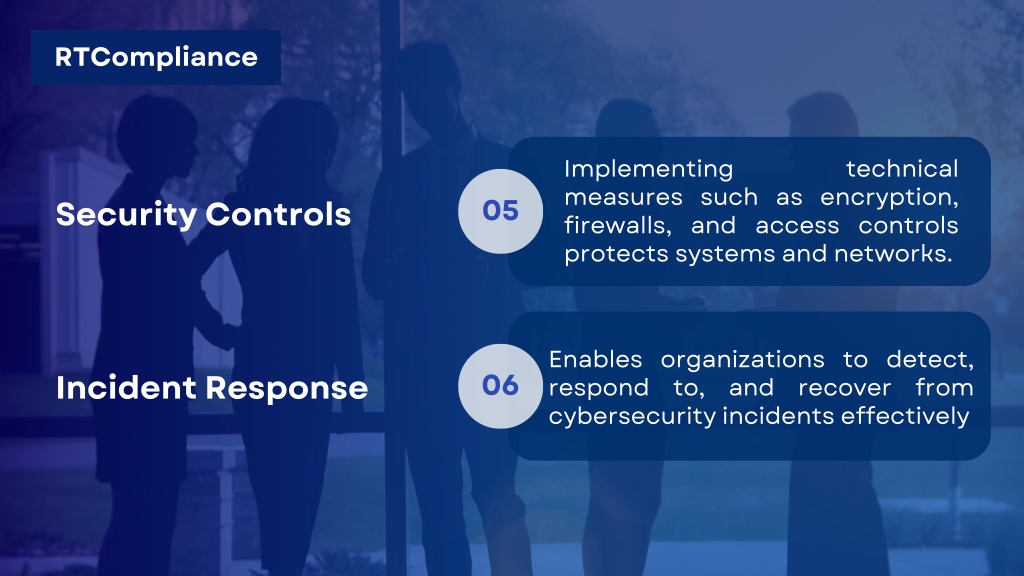 RTCompliance

Security Controls

05

Implementing technical measures such as encryption, firewalls, and access controls protects systems and networks.

Incident Response

06

Enables organizations to detect, respond to, and recover from cybersecurity incidents effectively